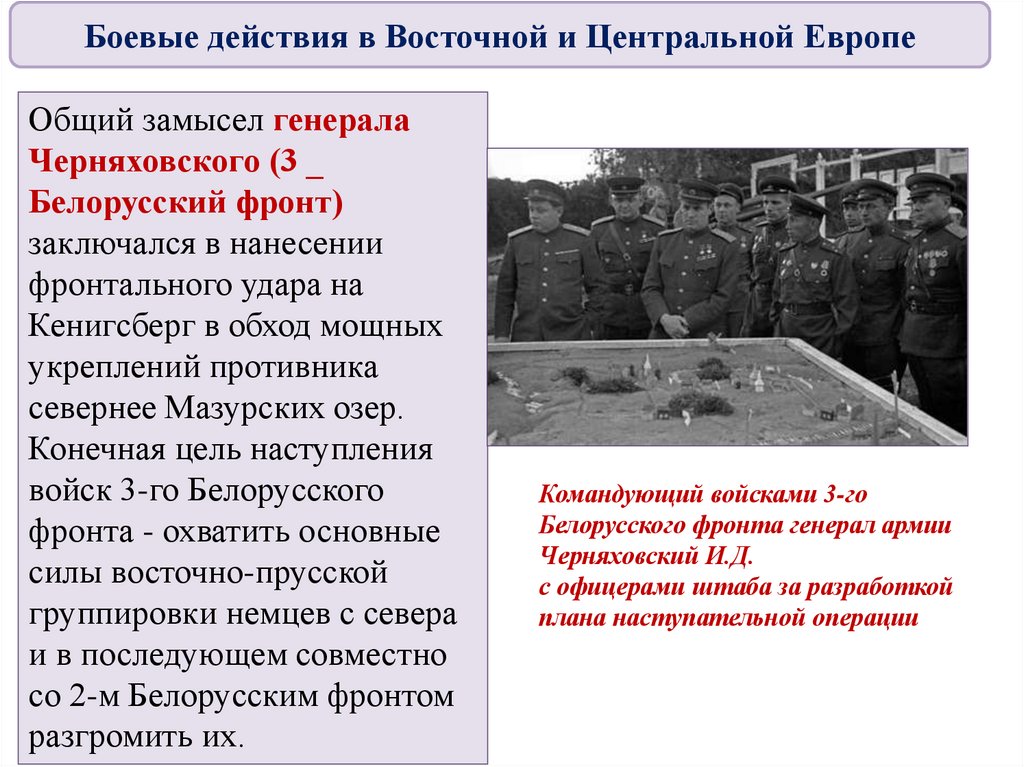 Боевые действия в Восточной и Центральной Европе

Общий замысел генерала Черняховского (3 _ Белорусский фронт) заключался в нанесении фронтального удара на Кенигсберг в обход мощных укреплений противника севернее Мазурских озер. Конечная цель наступления войск 3-го Белорусского фронта - охватить основные силы восточно-прусской группировки немцев с севера и в последующем совместно со 2-м Белорусским фронтом разгромить их.

Командующий войсками 3-го Белорусского фронта генерал армии Черняховский И.Д.
с офицерами штаба за разработкой плана наступательной операции